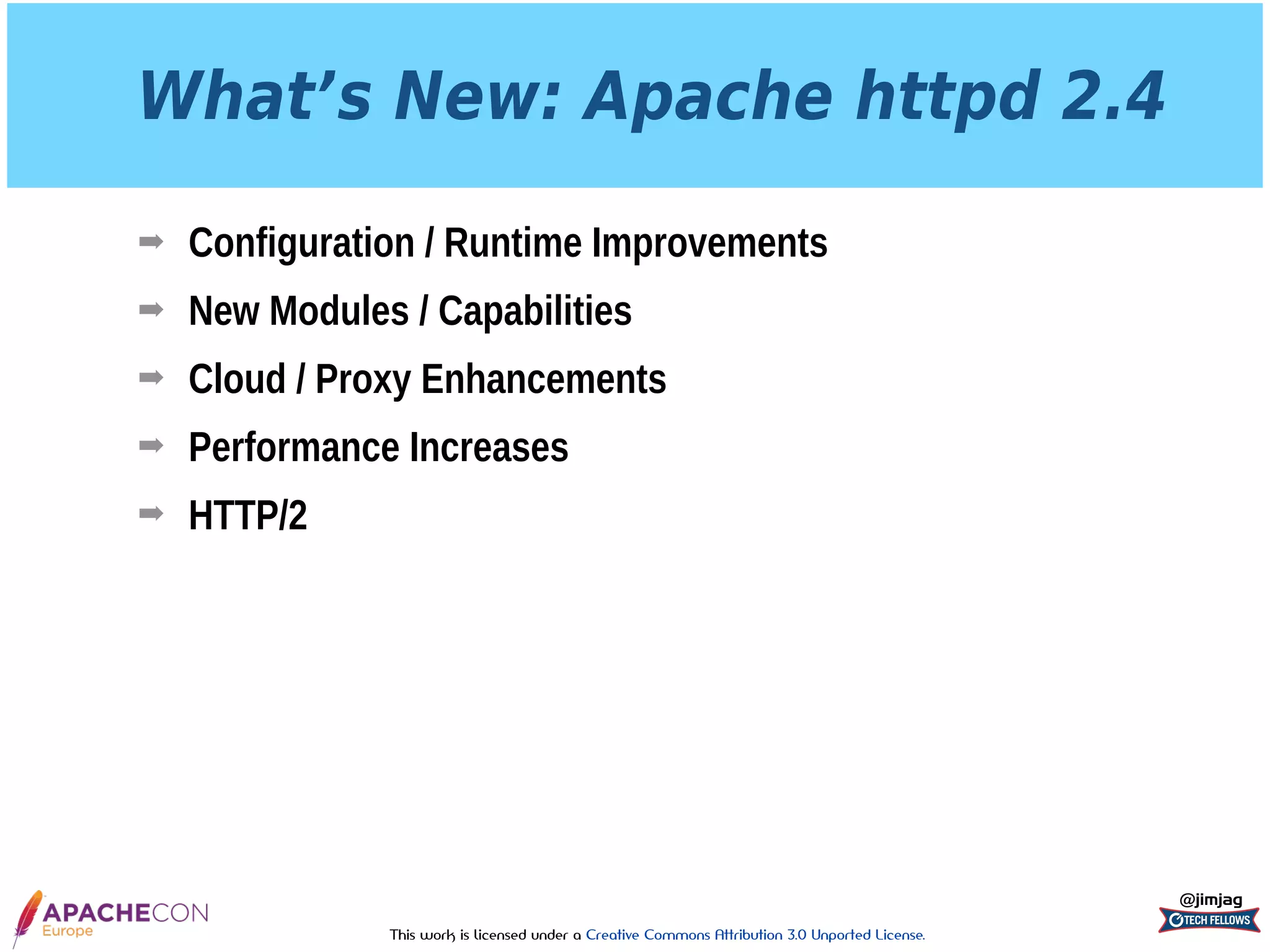 What’s New: Apache httpd 2.4

➡ Configuration / Runtime Improvements

➡ New Modules / Capabilities

➡ Cloud / Proxy Enhancements

➡ Performance Increases

➡ HTTP/2

APACHECON Europe

This work is licensed under a Creative Commons Attribution 3.0 Unported License.

@jimjag
TECH FELLOWS